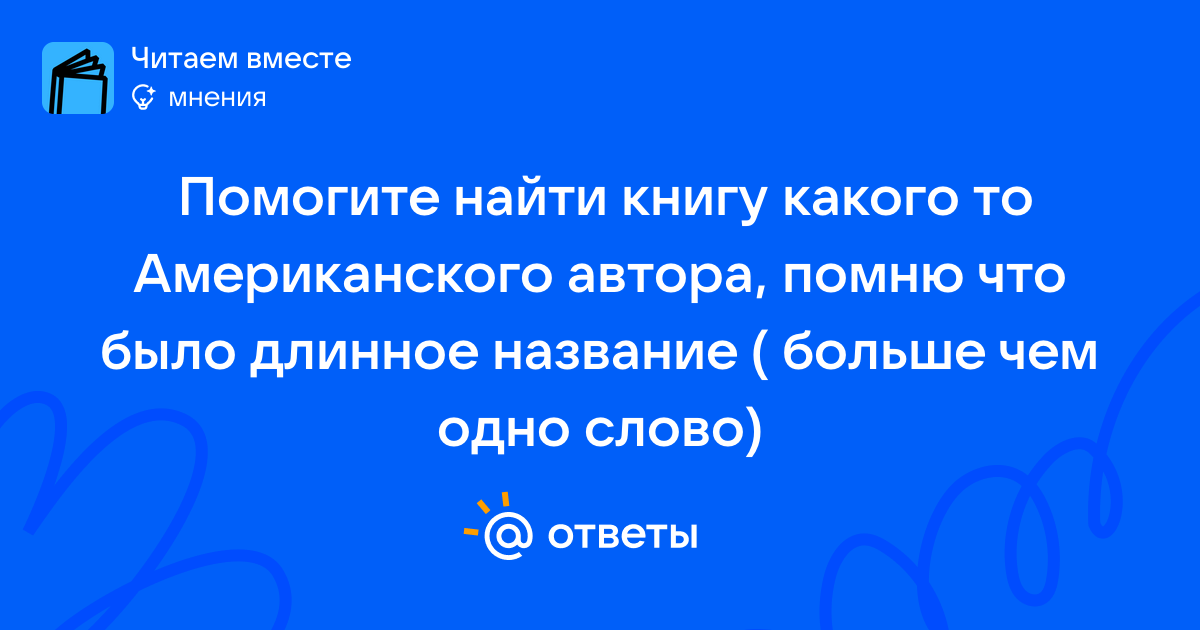 Читаем вместе
мнения

Помогите найти книгу какого то Американского автора, помню что было длинное название ( больше чем одно слово)

@ ответы